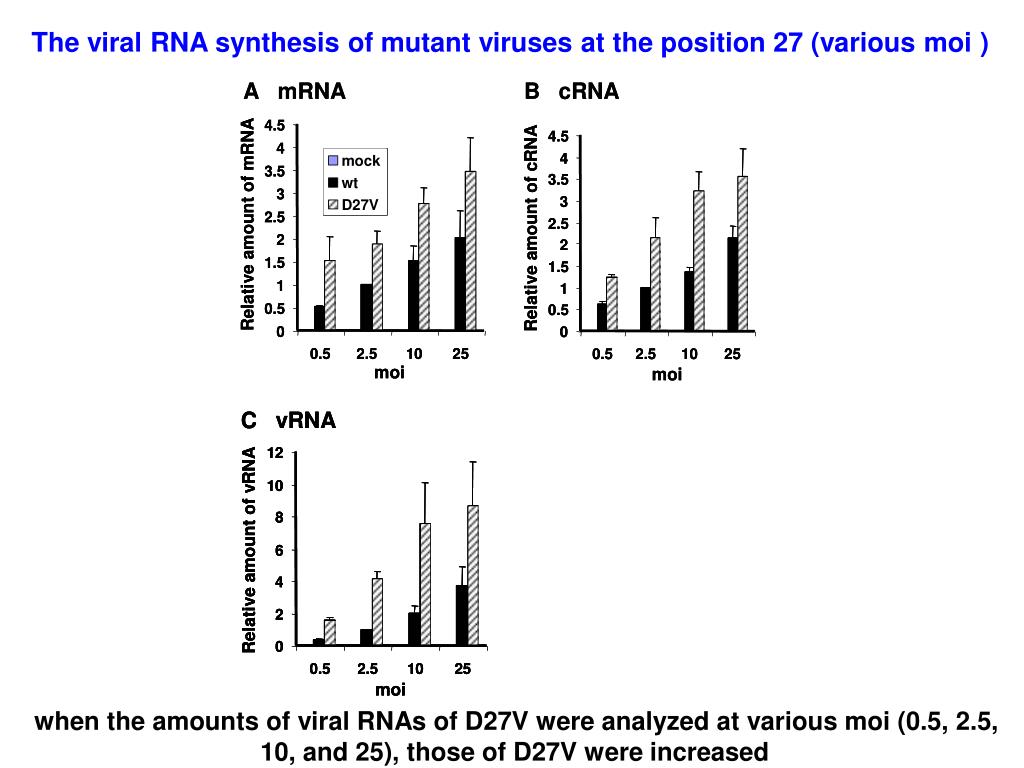 The viral RNA synthesis of mutant viruses at the position 27 (various moi )

A mRNA

Relative amount of mRNA

4.5
4
3.5
3
2.5
2
1.5
1
0.5
0

mock
wt
D27V

0.5 2.5 10 25
moi

B cRNA

Relative amount of cRNA

4.5
4
3.5
3
2.5
2
1.5
1
0.5
0

0.5 2.5 10 25
moi

C vRNA

Relative amount of vRNA

12
10
8
6
4
2
0

0.5 2.5 10 25
moi

when the amounts of viral RNAs of D27V were analyzed at various moi (0.5, 2.5, 10, and 25), those of D27V were increased